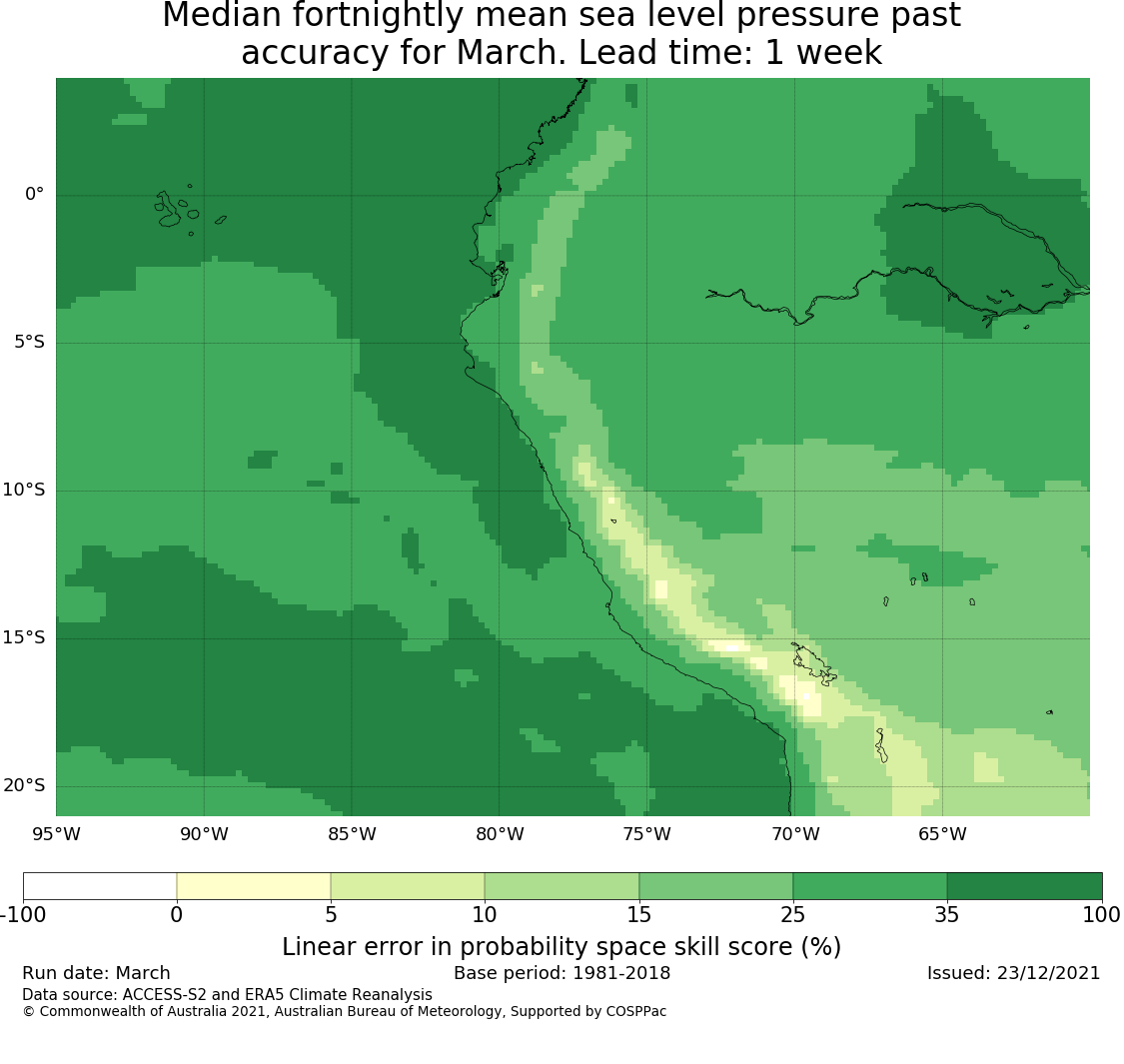 Median fortnightly mean sea level pressure past accuracy for March. Lead time: 1 week

0°
5°S
10°S
15°S
20°S
95°W 90°W 85°W 80°W 75°W 70°W 65°W

-100 0 5 10 15 25 35 100
Linear error in probability space skill score (%)

Run date: March
Base period: 1981-2018
Issued: 23/12/2021
Data source: ACCESS-S2 and ERA5 Climate Reanalysis
© Commonwealth of Australia 2021, Australian Bureau of Meteorology, Supported by COSPPac